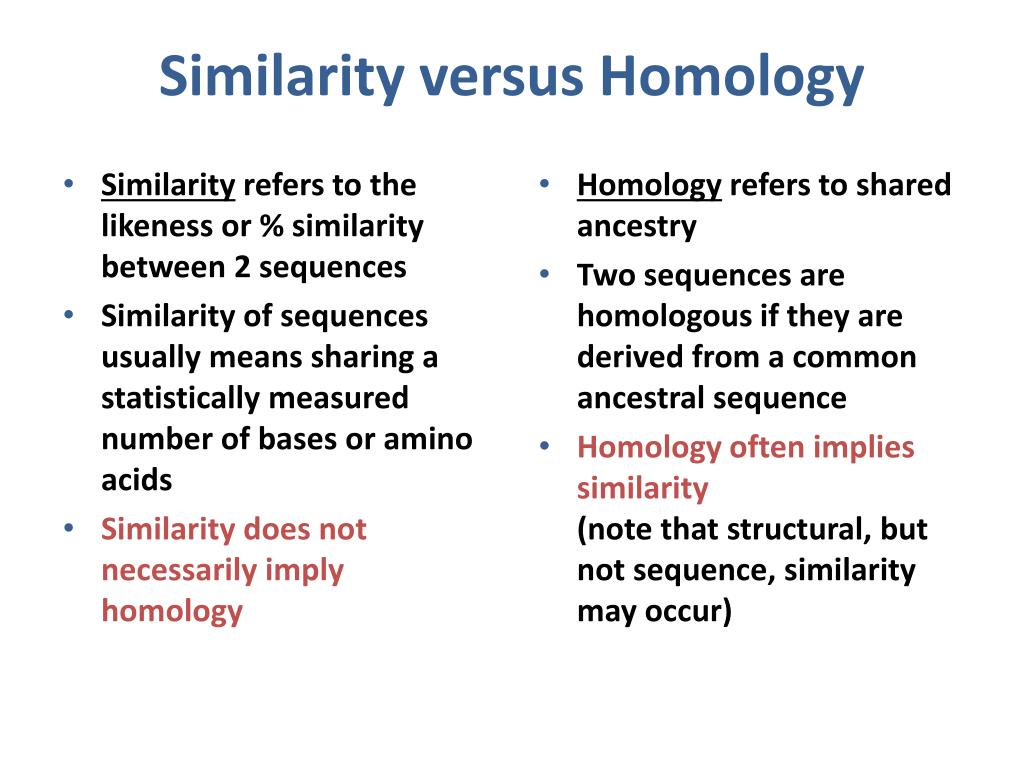 Similarity versus Homology

• Similarity refers to the likeness or % similarity between 2 sequences
• Similarity of sequences usually means sharing a statistically measured number of bases or amino acids
• Similarity does not necessarily imply homology

• Homology refers to shared ancestry
• Two sequences are homologous if they are derived from a common ancestral sequence
• Homology often implies similarity
(note that structural, but not sequence, similarity may occur)